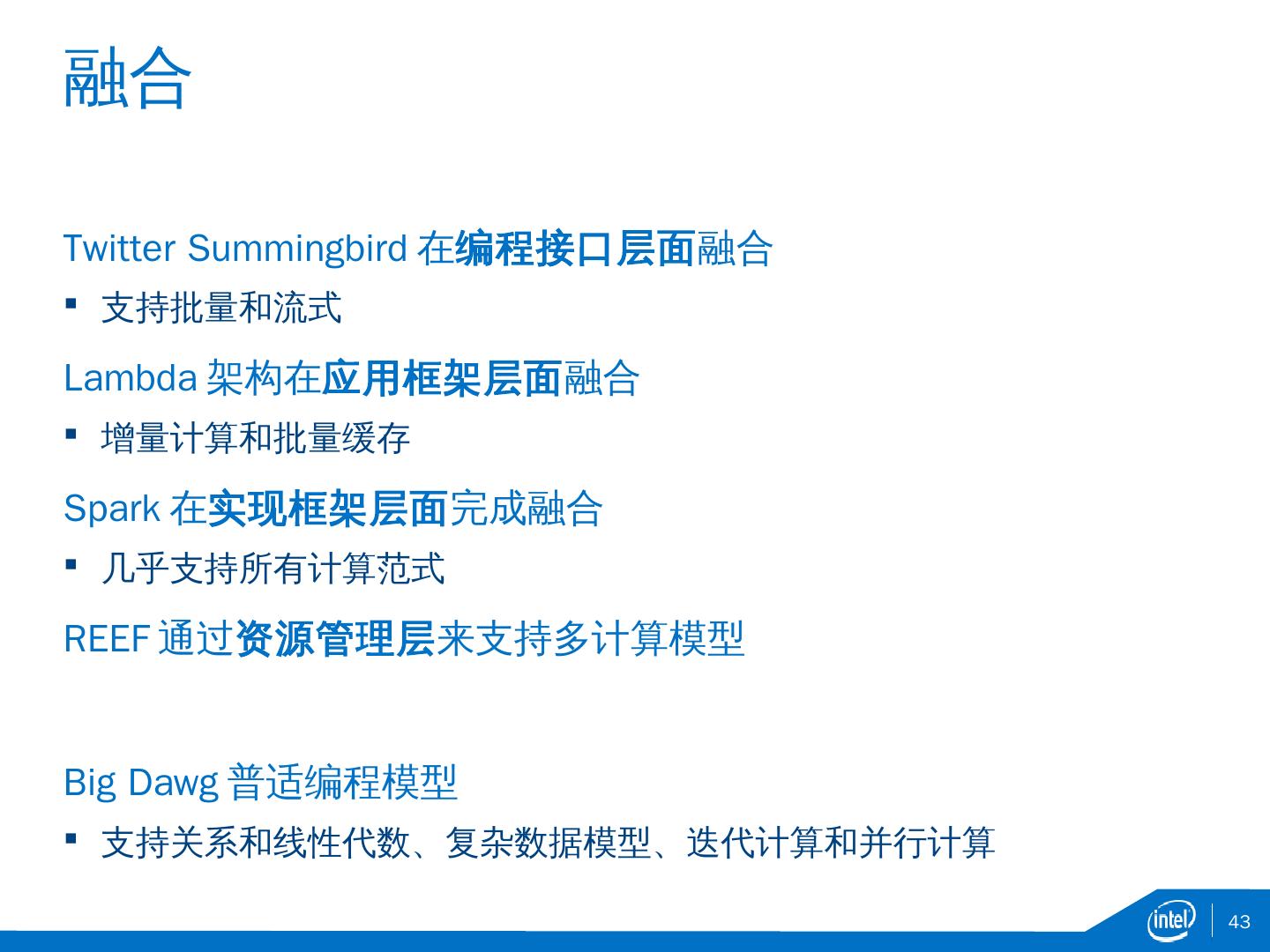 融合

Twitter Summingbird 在编程接口层面融合

▪ 支持批量和流式

Lambda 架构在应用框架层面融合

▪ 增量计算和批量缓存

Spark 在实现框架层面完成融合

▪ 几乎支持所有计算范式

REEF 通过资源管理层来支持多计算模型

Big Dawg 普适编程模型

▪ 支持关系和线性代数、复杂数据模型、迭代计算和并行计算

intel

43